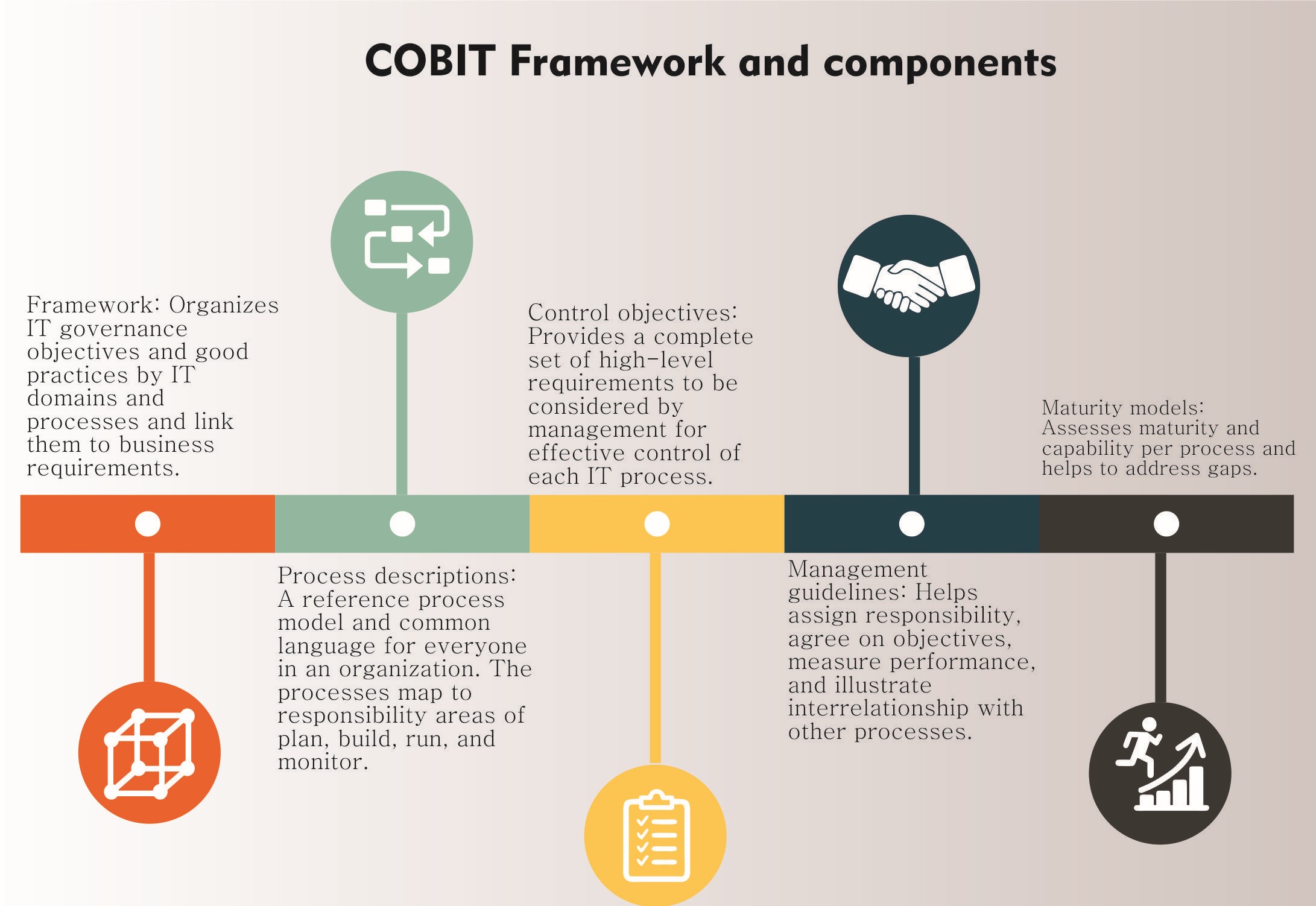 COBIT Framework and components

Framework: Organizes IT governance objectives and good practices by IT domains and processes and link them to business requirements.

Process descriptions: A reference process model and common language for everyone in an organization. The processes map to responsibility areas of plan, build, run, and monitor.

Control objectives: Provides a complete set of high-level requirements to be considered by management for effective control of each IT process.

Management guidelines: Helps assign responsibility, agree on objectives, measure performance, and illustrate interrelationship with other processes.

Maturity models: Assesses maturity and capability per process and helps to address gaps.